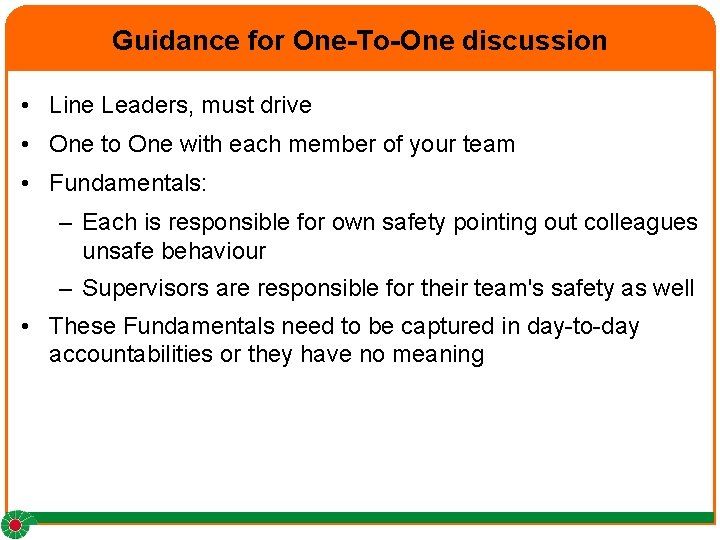 Guidance for One-To-One discussion

• Line Leaders, must drive

• One to One with each member of your team

• Fundamentals:

– Each is responsible for own safety pointing out colleagues unsafe behaviour

– Supervisors are responsible for their team's safety as well

• These Fundamentals need to be captured in day-to-day accountabilities or they have no meaning